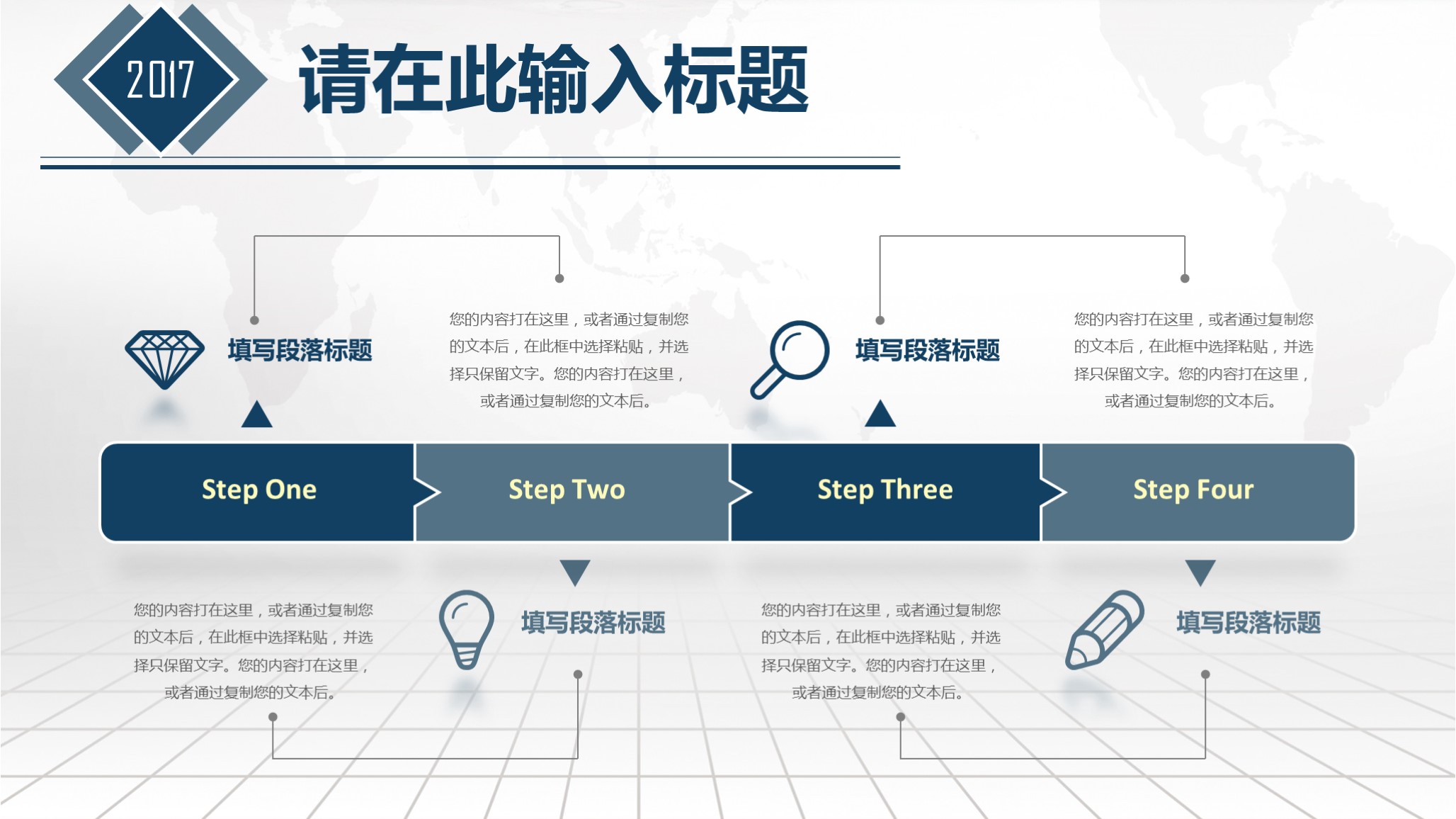 2017

请在此输入标题

填写段落标题

您的内容打在这里，或者通过复制您的文本后，在此框中选择粘贴，并选择只保留文字。您的内容打在这里，或者通过复制您的文本后。

填写段落标题

您的内容打在这里，或者通过复制您的文本后，在此框中选择粘贴，并选择只保留文字。您的内容打在这里，或者通过复制您的文本后。

Step One

Step Two

Step Three

Step Four

您的内容打在这里，或者通过复制您的文本后，在此框中选择粘贴，并选择只保留文字。您的内容打在这里，或者通过复制您的文本后。

填写段落标题

您的内容打在这里，或者通过复制您的文本后，在此框中选择粘贴，并选择只保留文字。您的内容打在这里，或者通过复制您的文本后。

填写段落标题